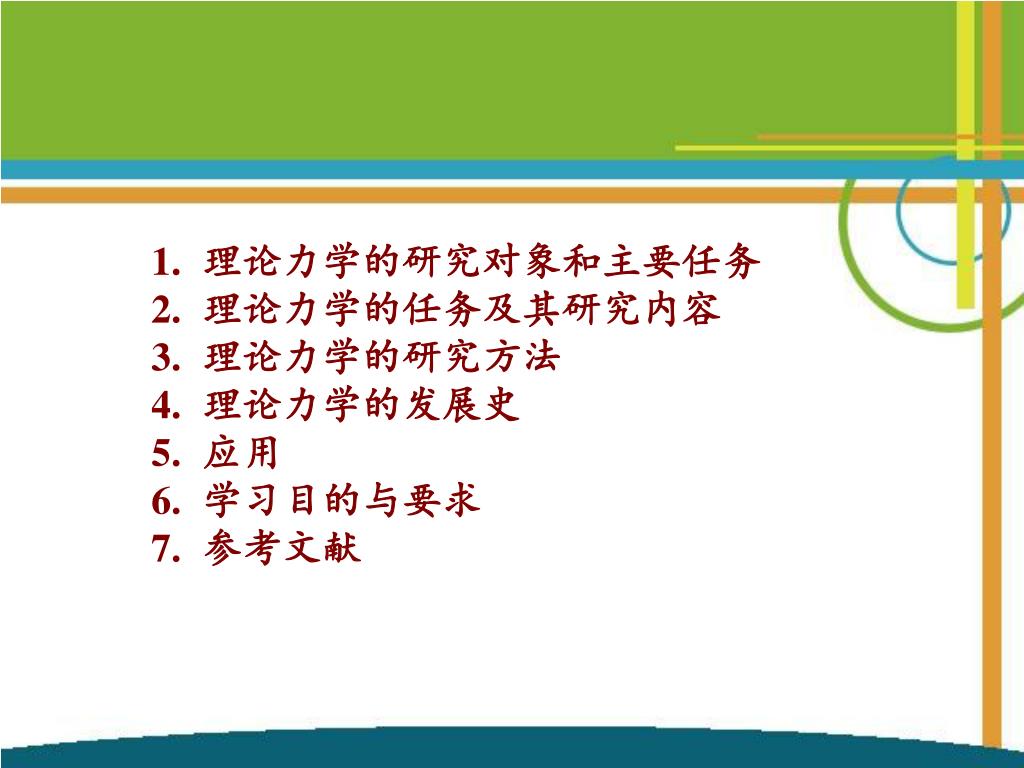 1. 理论力学的研究对象和主要任务
2. 理论力学的任务及其研究内容
3. 理论力学的研究方法
4. 理论力学的发展史
5. 应用
6. 学习目的与要求
7. 参考文献